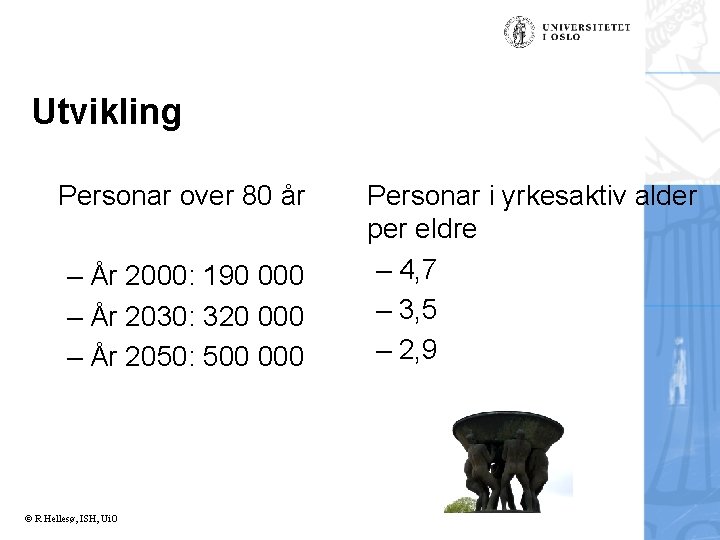 UNIVERSITETET
I OSLO

Utvikling

Personar over 80 år

– År 2000: 190 000
– År 2030: 320 000
– År 2050: 500 000

Personar i yrkesaktiv alder per eldre

– 4,7
– 3,5
– 2,9

© R Hellesø, ISH, UiO